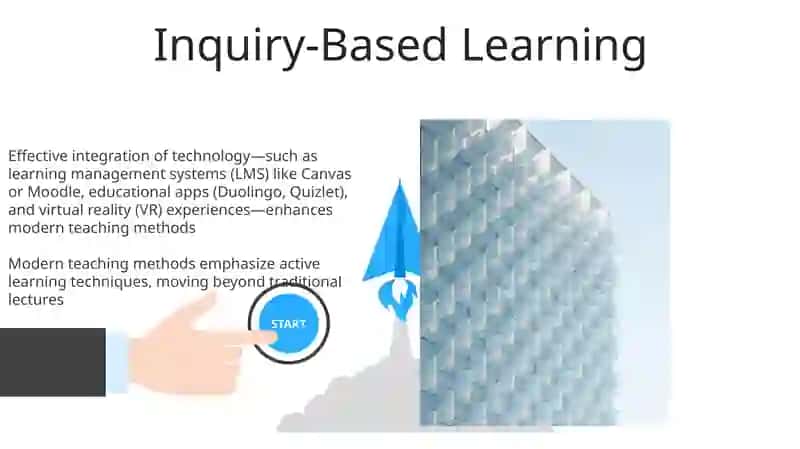 Inquiry-Based Learning

Effective integration of technology—such as learning management systems (LMS) like Canvas or Moodle, educational apps (Duolingo, Quizlet), and virtual reality (VR) experiences—enhances modern teaching methods

Modern teaching methods emphasize active learning techniques, moving beyond traditional lectures

START